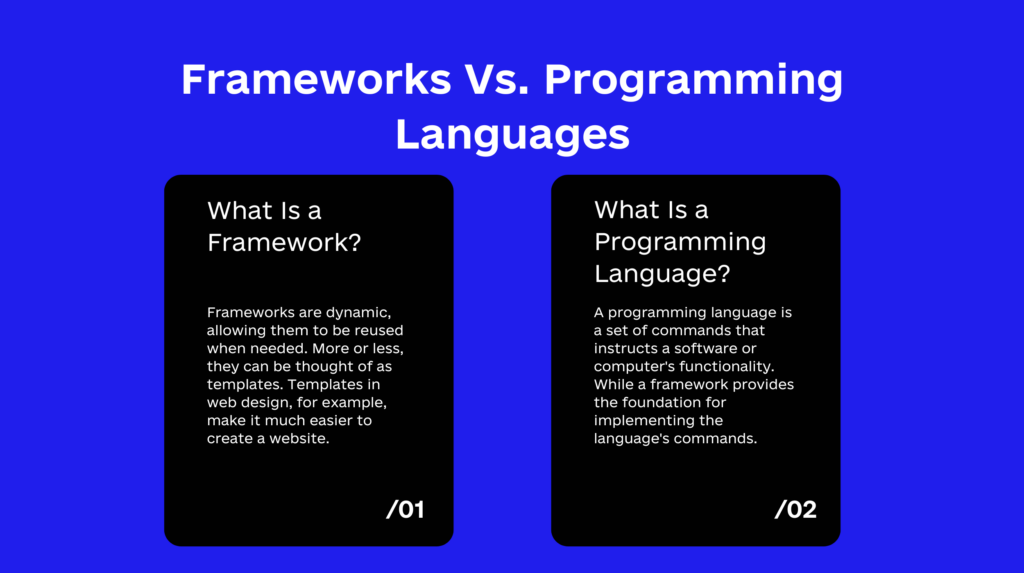 Frameworks Vs. Programming Languages

What Is a Framework?

Frameworks are dynamic, allowing them to be reused when needed. More or less, they can be thought of as templates. Templates in web design, for example, make it much easier to create a website.

/01

What Is a Programming Language?

A programming language is a set of commands that instructs a software or computer's functionality. While a framework provides the foundation for implementing the language's commands.

/02